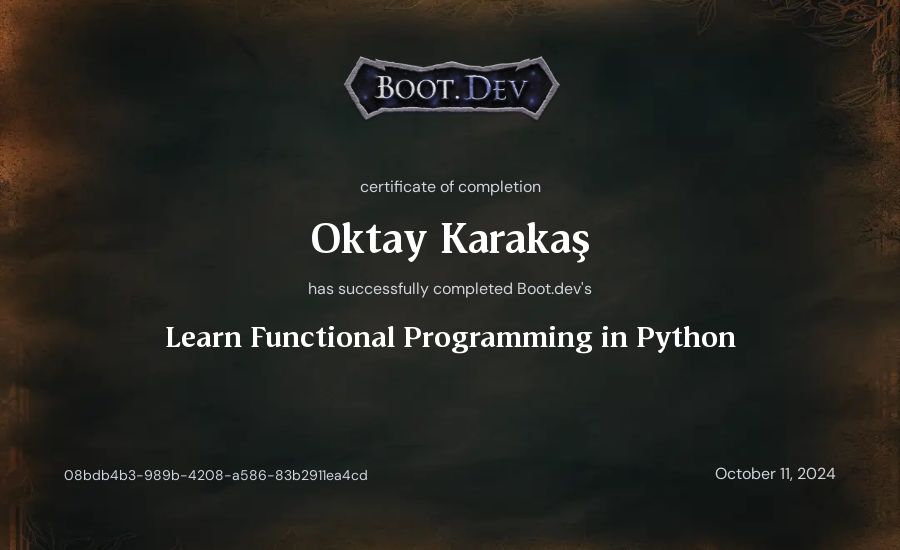 BOOT.DEV

certificate of completion

Oktay Karakaş

has successfully completed Boot.dev's

Learn Functional Programming in Python

08bdb4b3-989b-4208-a586-83b2911ea4cd

October 11, 2024